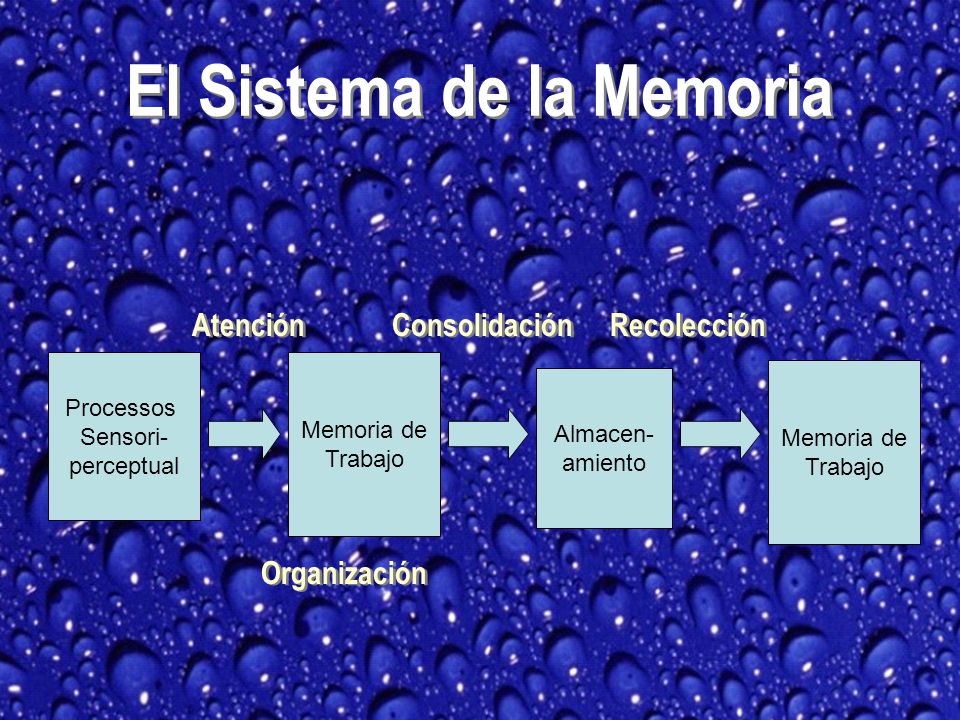 El Sistema de la Memoria

Atención

Consolidación

Recolección

Processos Sensori-perceptual

Memoria de Trabajo

Almacen-amiento

Memoria de Trabajo

Organización